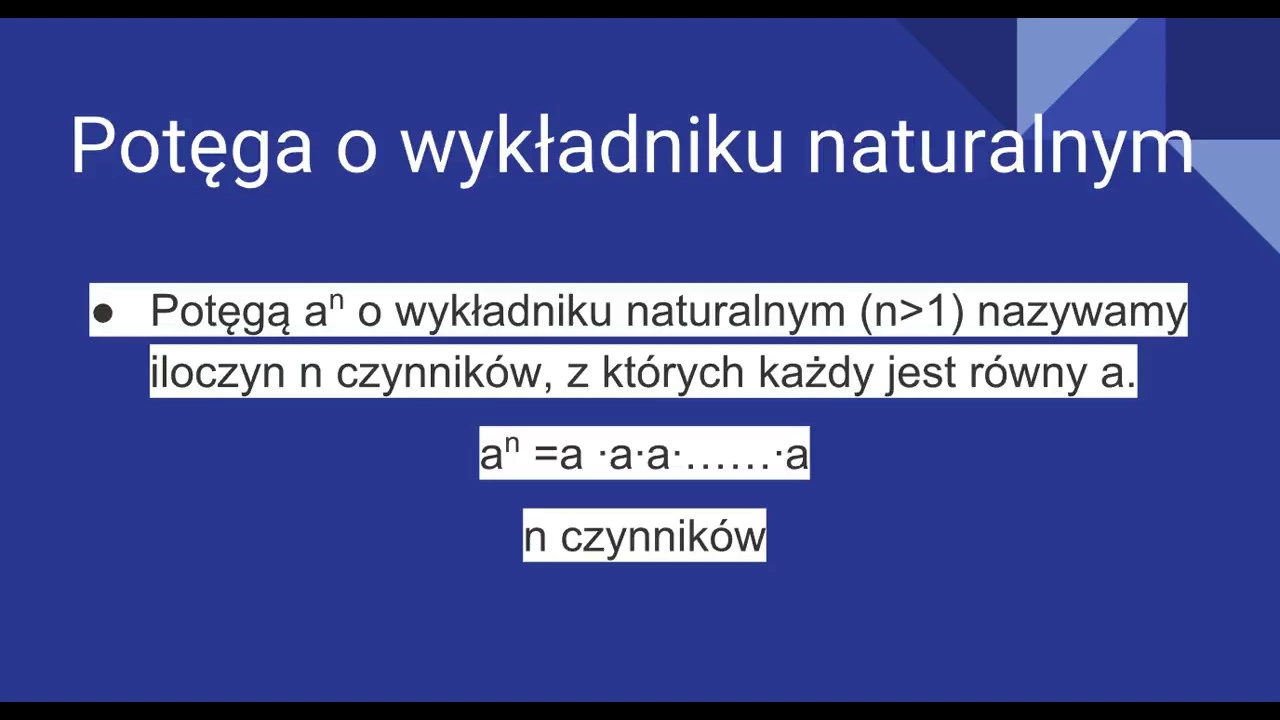 Potęga o wykładniku naturalnym

● Potęgą $a^n$ o wykładniku naturalnym (n>1) nazywamy iloczyn n czynników, z których każdy jest równy a.

$a^n = a \cdot a \cdot a \cdot \ldots\ldots \cdot a$

n czynników